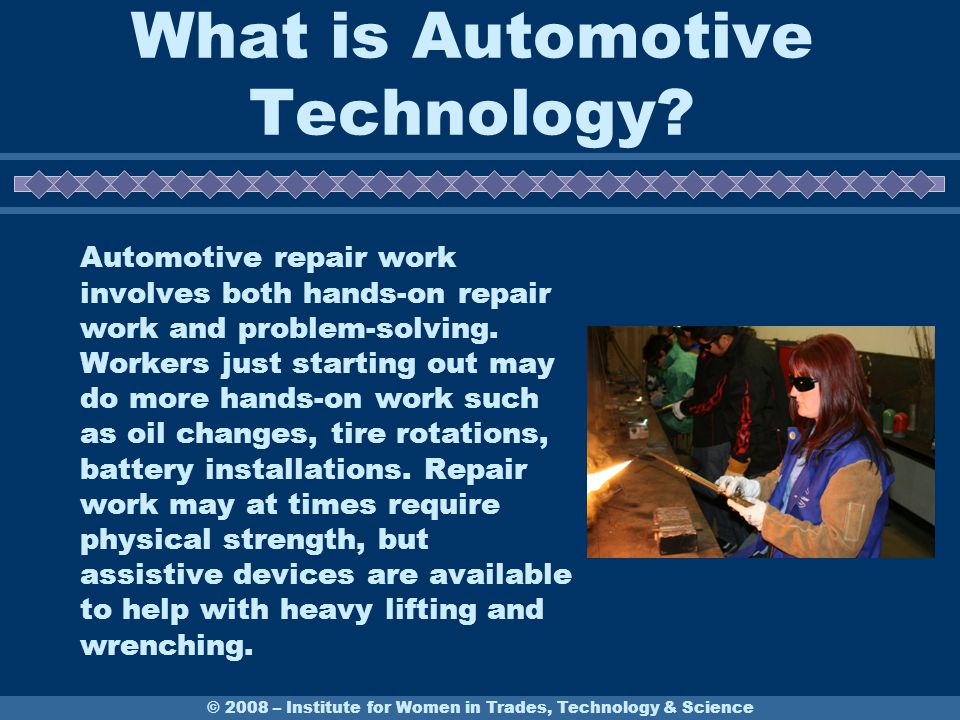 What is Automotive Technology?

Automotive repair work involves both hands-on repair work and problem-solving. Workers just starting out may do more hands-on work such as oil changes, tire rotations, battery installations. Repair work may at times require physical strength, but assistive devices are available to help with heavy lifting and wrenching.

© 2008 – Institute for Women in Trades, Technology & Science